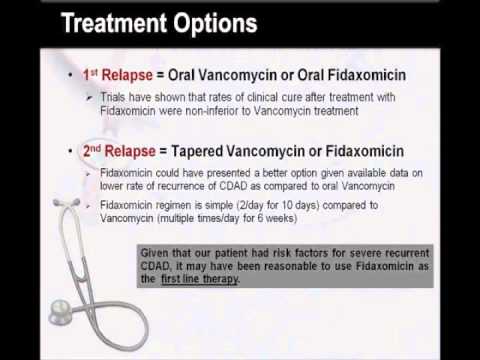 Treatment Options

• $1^{st}$ Relapse = Oral Vancomycin or Oral Fidaxomicin

➢ Trials have shown that rates of clinical cure after treatment with Fidaxomicin were non-inferior to Vancomycin treatment

• $2^{nd}$ Relapse = Tapered Vancomycin or Fidaxomicin

➢ Fidaxomicin could have presented a better option given available data on lower rate of recurrence of CDAD as compared to oral Vancomycin

➢ Fidaxomicin regimen is simple (2/day for 10 days) compared to Vancomycin (multiple times/day for 6 weeks)

Given that our patient had risk factors for severe recurrent CDAD, it may have been reasonable to use Fidaxomicin as the first line therapy.